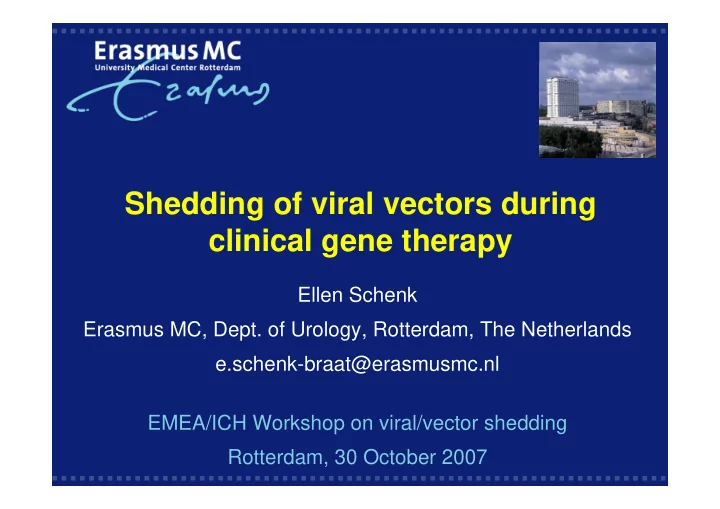 Erasmus MC
University Medical Center Rotterdam
Erasmus

Shedding of viral vectors during clinical gene therapy

Ellen Schenk

Erasmus MC, Dept. of Urology, Rotterdam, The Netherlands

e.schenk-braat@erasmusmc.nl

EMEA/ICH Workshop on viral/vector shedding

Rotterdam, 30 October 2007